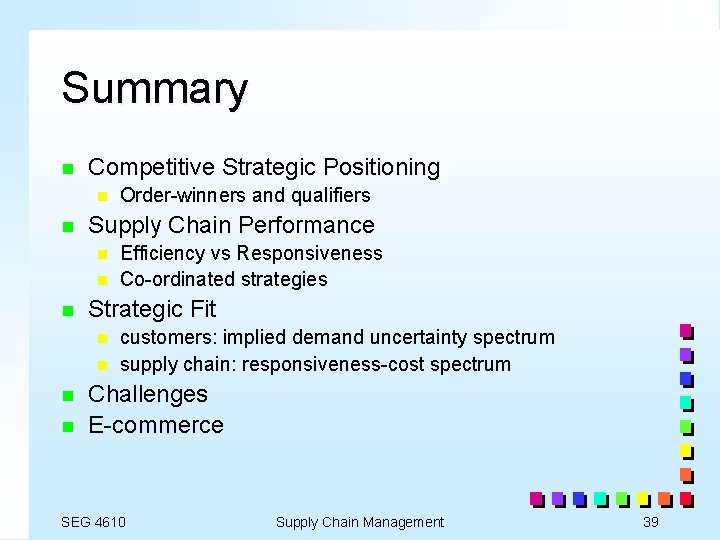 Summary

- Competitive Strategic Positioning
  - Order-winners and qualifiers
- Supply Chain Performance
  - Efficiency vs Responsiveness
  - Co-ordinated strategies
- Strategic Fit
  - customers: implied demand uncertainty spectrum
  - supply chain: responsiveness-cost spectrum
- Challenges
- E-commerce

SEG 4610 Supply Chain Management 39